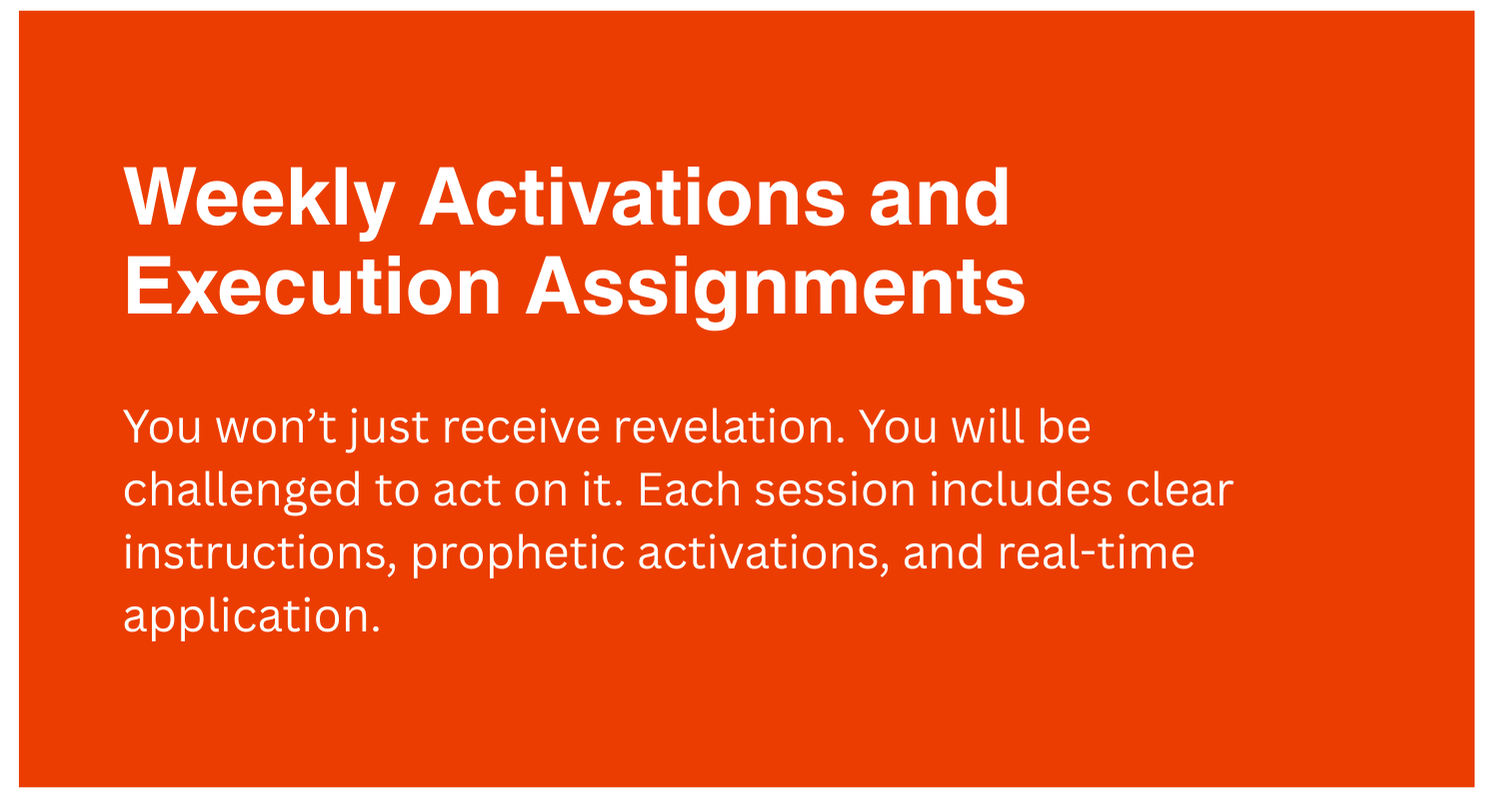 Weekly Activations and Execution Assignments

You won’t just receive revelation. You will be challenged to act on it. Each session includes clear instructions, prophetic activations, and real-time application.